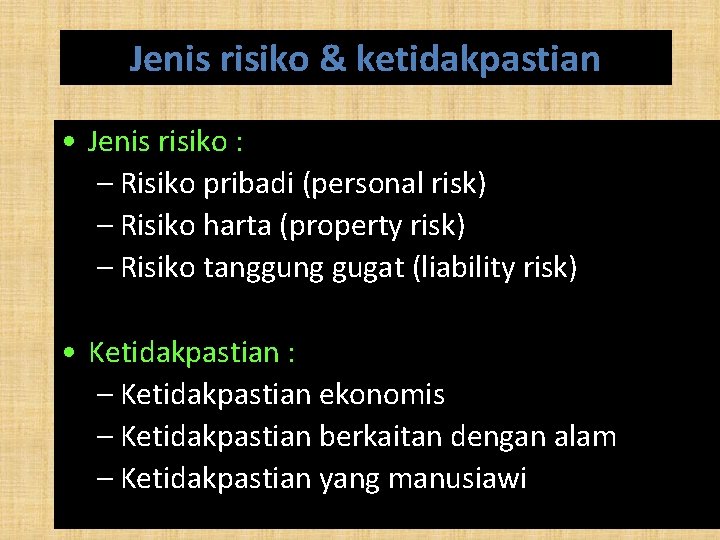 Jenis risiko & ketidakpastian

• Jenis risiko :
– Risiko pribadi (personal risk)
– Risiko harta (property risk)
– Risiko tanggung gugat (liability risk)

• Ketidakpastian :
– Ketidakpastian ekonomis
– Ketidakpastian berkaitan dengan alam
– Ketidakpastian yang manusiawi